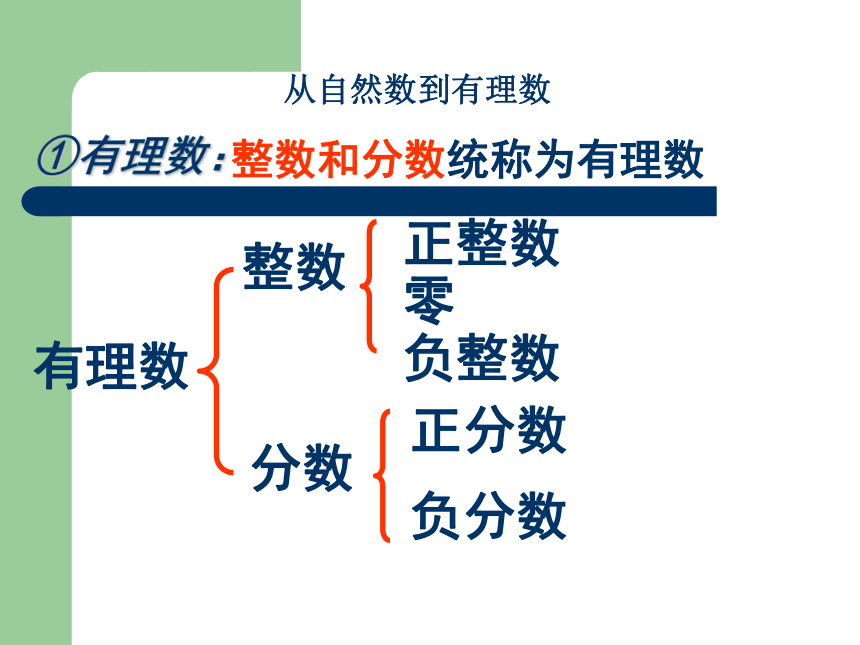 从自然数到有理数

①有理数：整数和分数统称为有理数

有理数

整数

正整数
零
负整数

分数

正分数
负分数